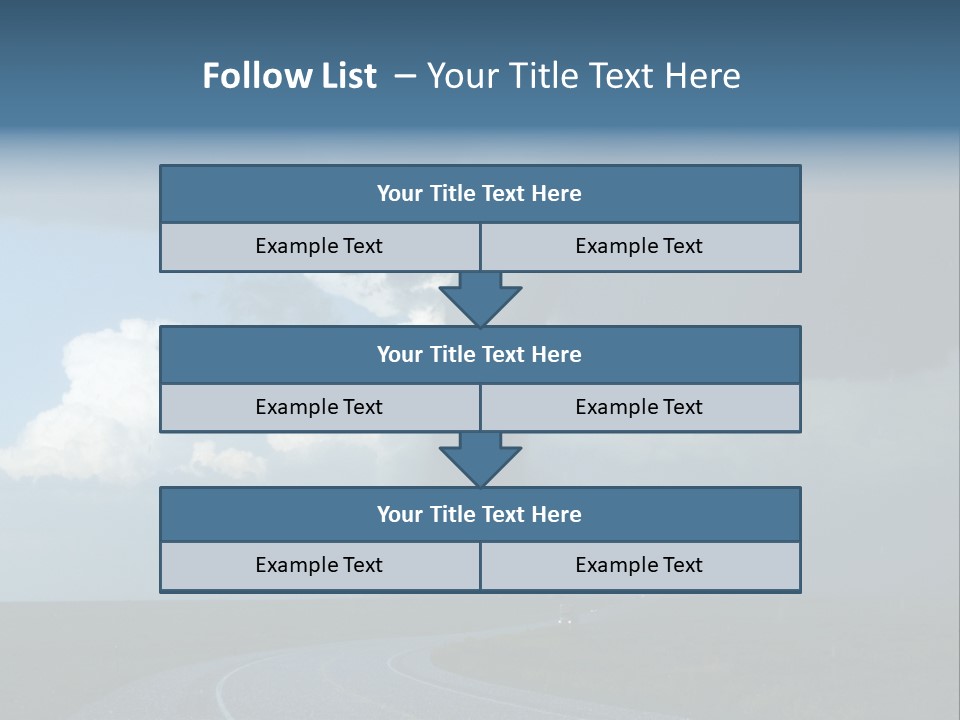 Follow List – Your Title Text Here

Your Title Text Here

Example Text

Example Text

Your Title Text Here

Example Text

Example Text

Your Title Text Here

Example Text

Example Text